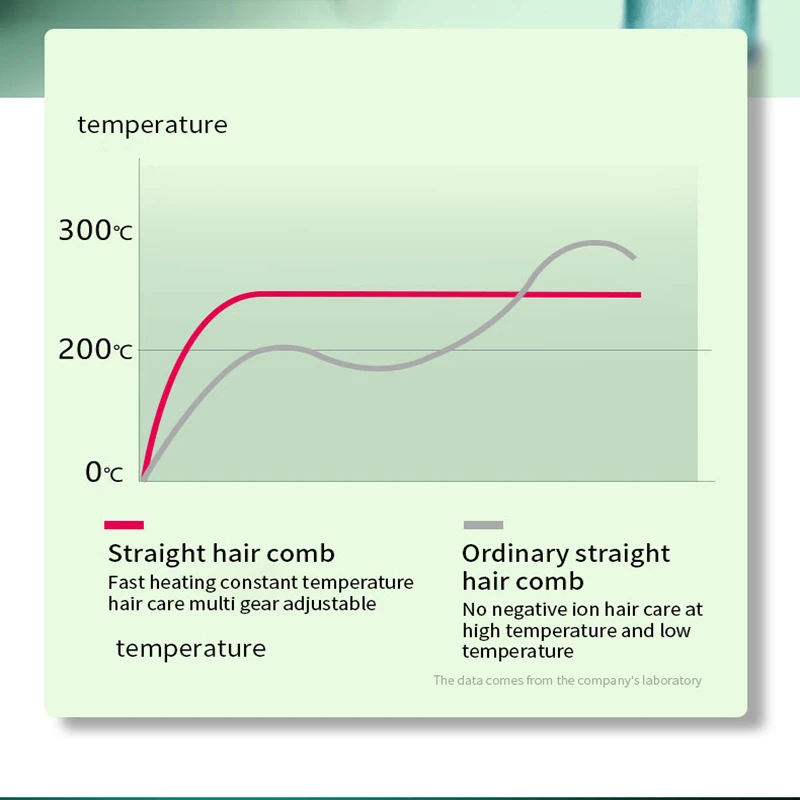 temperature

300℃

200℃

0℃

Straight hair comb
Fast heating constant temperature hair care multi gear adjustable

temperature

Ordinary straight hair comb
No negative ion hair care at high temperature and low temperature

The data comes from the company's laboratory